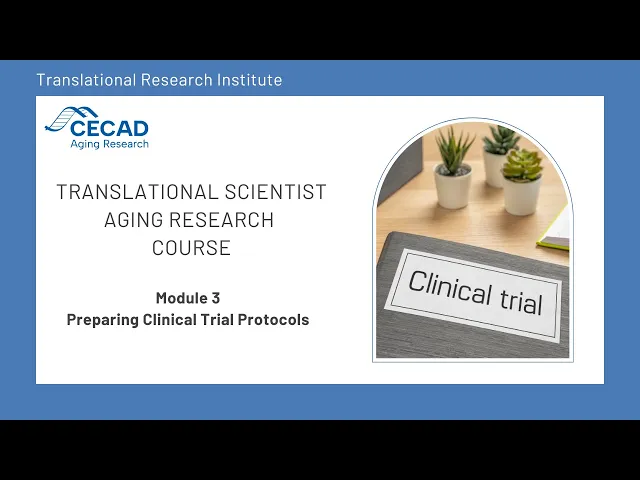 Translational Research Institute

CECAD
Aging Research

TRANSLATIONAL SCIENTIST AGING RESEARCH COURSE

Module 3
Preparing Clinical Trial Protocols

Clinical trial